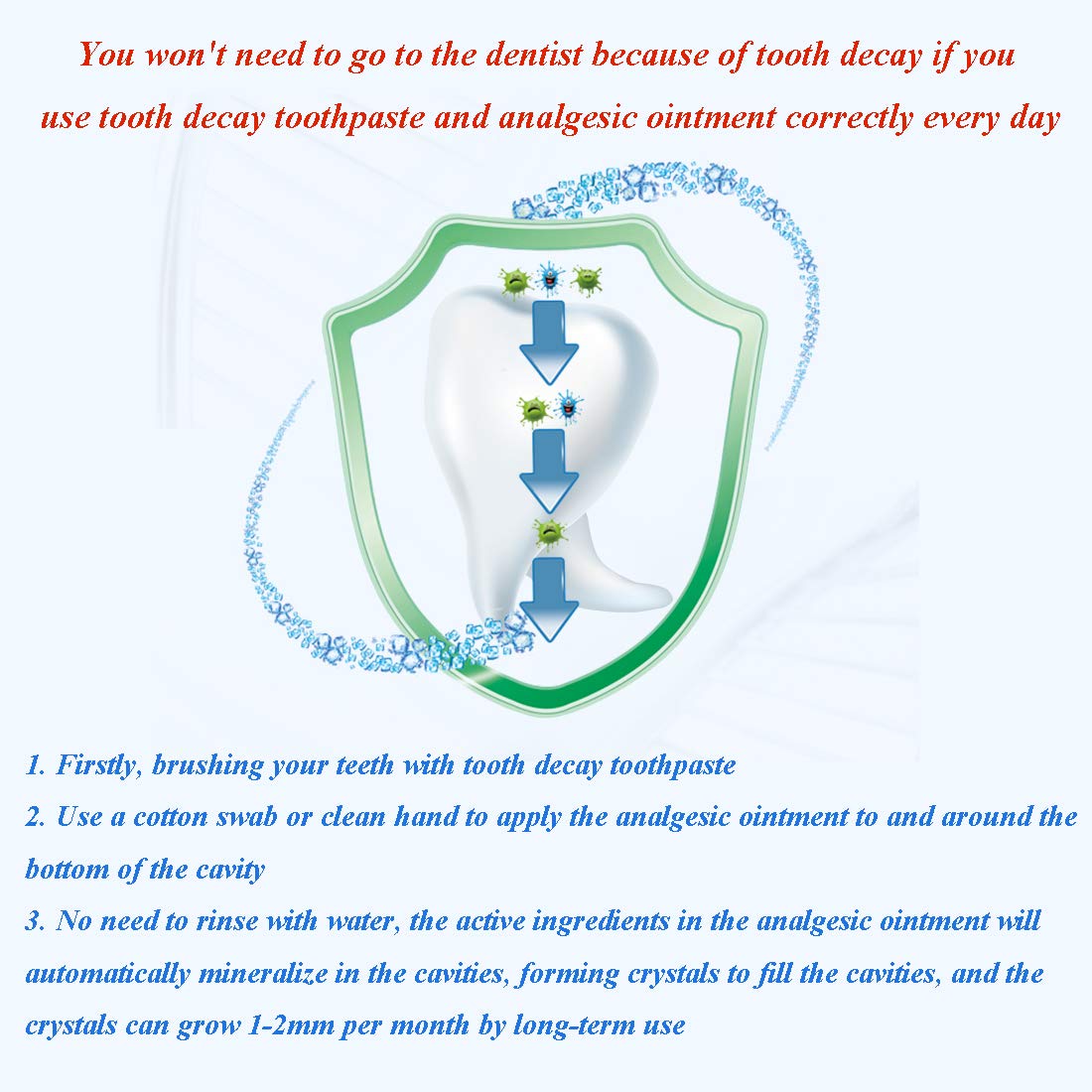 You won't need to go to the dentist because of tooth decay if you use tooth decay toothpaste and analgesic ointment correctly every day

1. Firstly, brushing your teeth with tooth decay toothpaste
2. Use a cotton swab or clean hand to apply the analgesic ointment to and around the bottom of the cavity
3. No need to rinse with water, the active ingredients in the analgesic ointment will automatically mineralize in the cavities, forming crystals to fill the cavities, and the crystals can grow 1-2mm per month by long-term use